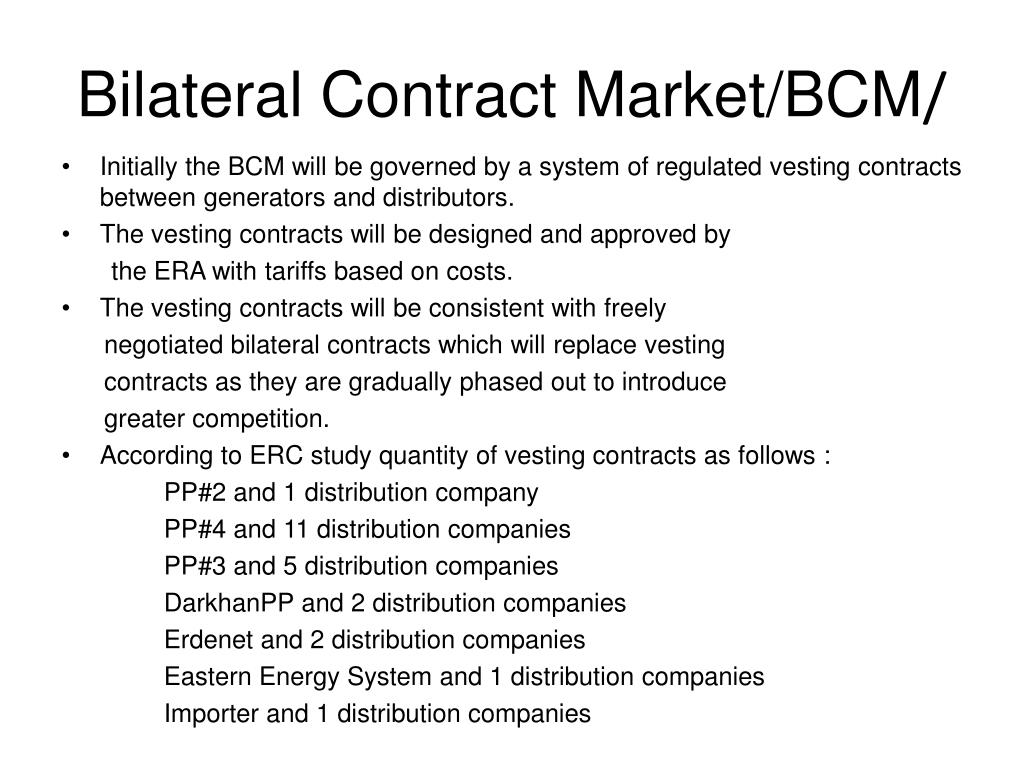 Bilateral Contract Market/BCM/

• Initially the BCM will be governed by a system of regulated vesting contracts between generators and distributors.
• The vesting contracts will be designed and approved by the ERA with tariffs based on costs.
• The vesting contracts will be consistent with freely negotiated bilateral contracts which will replace vesting contracts as they are gradually phased out to introduce greater competition.
• According to ERC study quantity of vesting contracts as follows :

PP#2 and 1 distribution company
PP#4 and 11 distribution companies
PP#3 and 5 distribution companies
DarkhanPP and 2 distribution companies
Erdenet and 2 distribution companies
Eastern Energy System and 1 distribution companies
Importer and 1 distribution companies